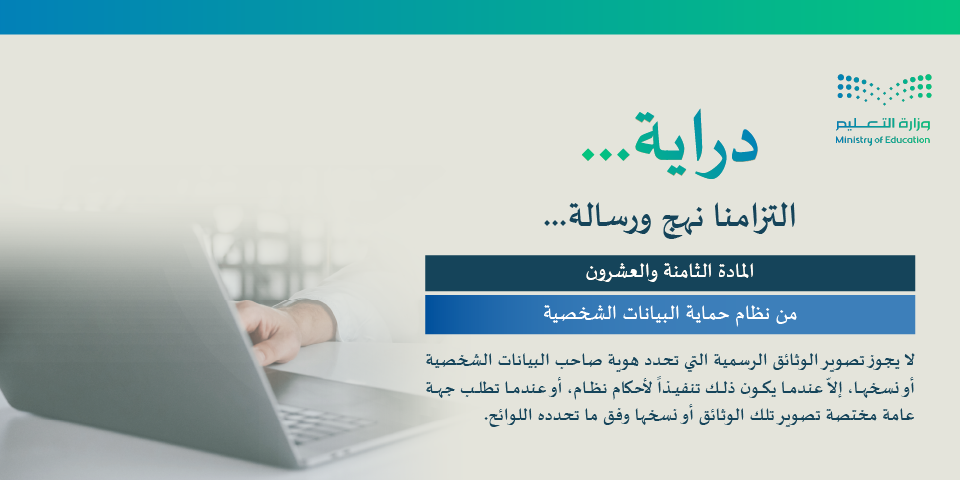 وزارة التعليم
Ministry of Education

دراية...

التزامنا نهج ورسالة...

المادة الثامنة والعشرون

من نظام حماية البيانات الشخصية

لا يجوز تصوير الوثائق الرسمية التي تحدد هوية صاحب البيانات الشخصية أو نسخها، إلاّ عندما يكون ذلك تنفيذاً لأحكام نظام، أو عندما تطلب جهة عامة مختصة تصوير تلك الوثائق أو نسخها وفق ما تحدده اللوائح.